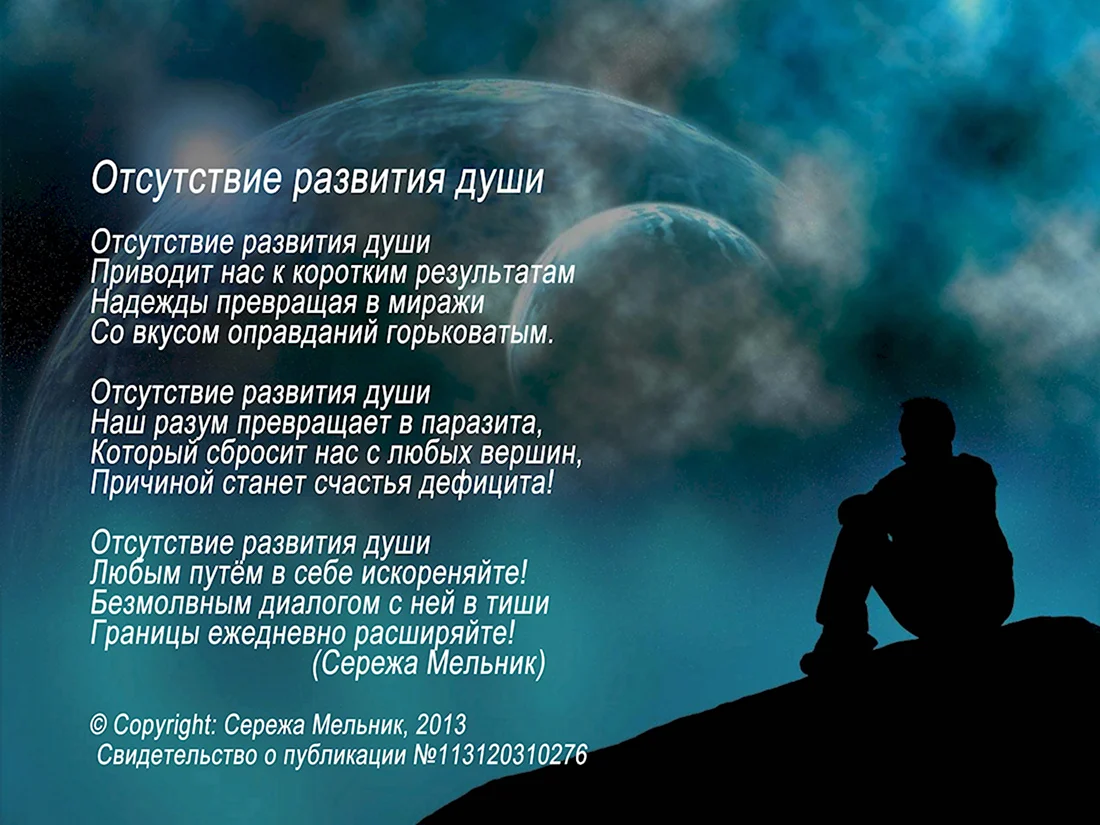 Отсутствие развития души

Отсутствие развития души
Приводит нас к коротким результатам
Надежды превращая в миражи
Со вкусом оправданий горьковатым.

Отсутствие развития души
Наш разум превращает в паразита,
Который сбросит нас с любых вершин,
Причиной станет счастья дефицита!

Отсутствие развития души
Любым путём в себе искореняйте!
Безмолвным диалогом с ней в тиши
Границы ежедневно расширяйте!
(Сережа Мельник)

© Copyright: Сережа Мельник, 2013
Свидетельство о публикации №113120310276